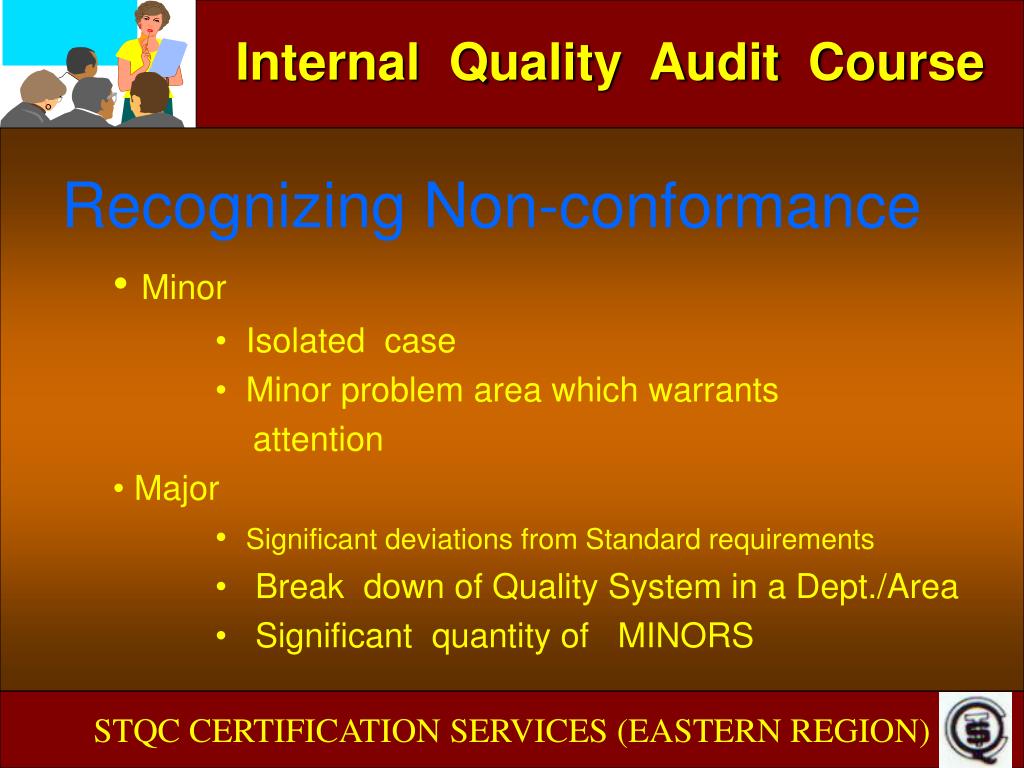 Internal Quality Audit Course

Recognizing Non-conformance

• Minor
  • Isolated case
  • Minor problem area which warrants attention
• Major
  • Significant deviations from Standard requirements
  • Break down of Quality System in a Dept./Area
  • Significant quantity of MINORS

STQC CERTIFICATION SERVICES (EASTERN REGION)